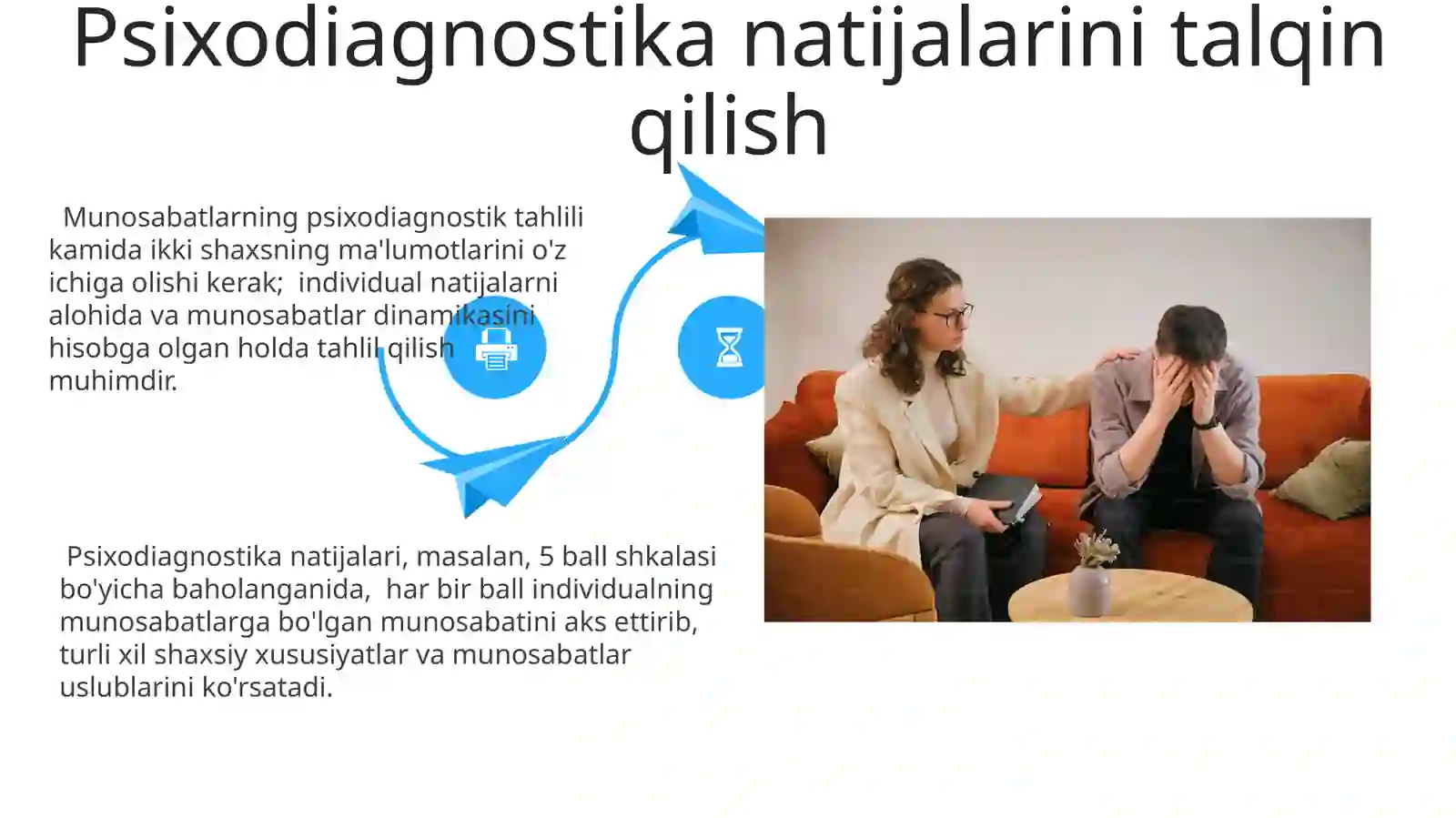 Psixodiagnostika natijalarini talqin qilish

Munosabatlarning psixodiagnostik tahlili kamida ikki shaxsning ma'lumotlarini o'z ichiga olishi kerak; individual natijalarni alohida va munosabatlar dinamikasini hisobga olgan holda tahlil qilish muhimdir.

Psixodiagnostika natijalari, masalan, 5 ball shkalasi bo'yicha baholanganida, har bir ball individualning munosabatlarga bo'lgan munosabatini aks ettirib, turli xil shaxsiy xususiyatlar va munosabatlar uslublarini ko'rsatadi.